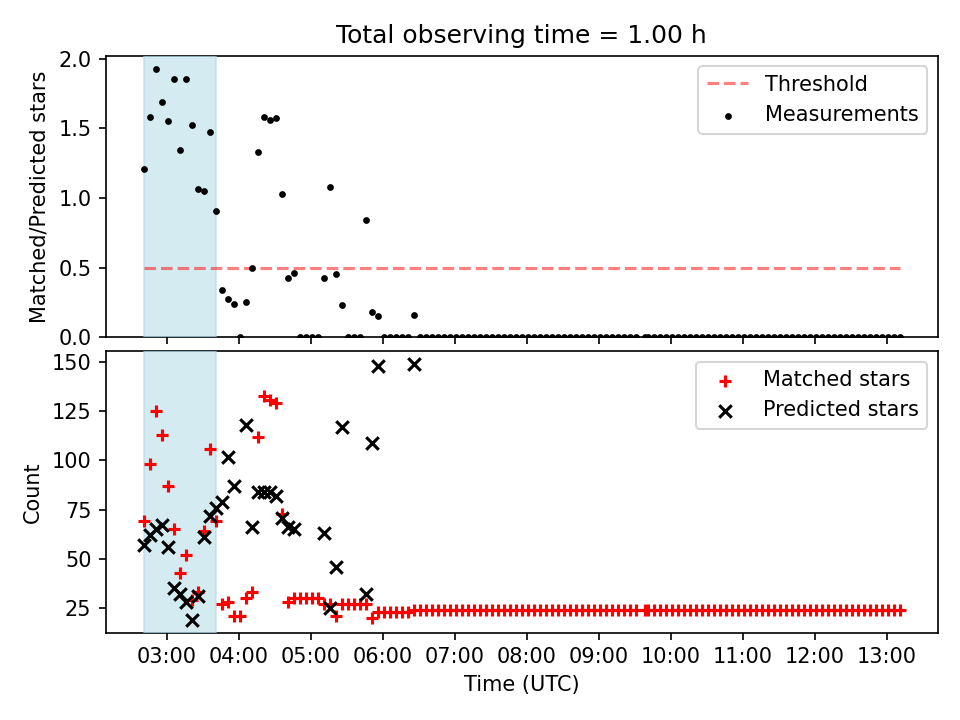 Total observing time = 1.00 h

Matched/Predicted stars

2.0
1.5
1.0
0.5
0.0

Threshold
Measurements

Count

150
125
100
75
50
25

Matched stars
Predicted stars

03:00 04:00 05:00 06:00 07:00 08:00 09:00 10:00 11:00 12:00 13:00

Time (UTC)